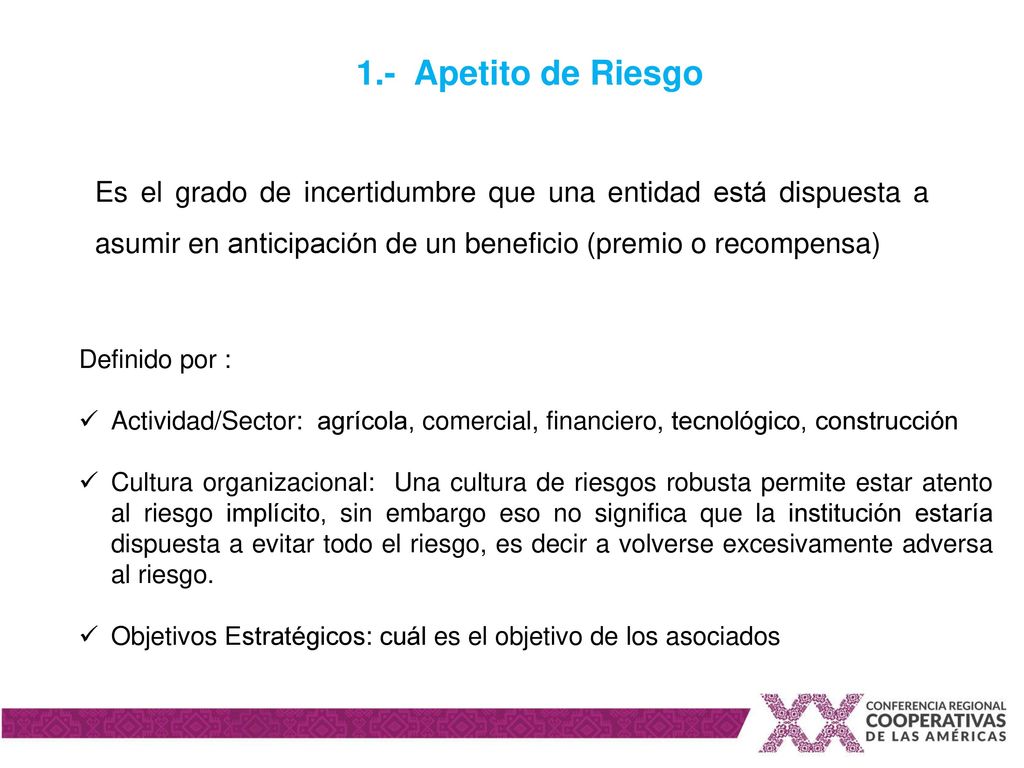 1.- Apetito de Riesgo

Es el grado de incertidumbre que una entidad está dispuesta a asumir en anticipación de un beneficio (premio o recompensa)

Definido por :

✓ Actividad/Sector: agrícola, comercial, financiero, tecnológico, construcción

✓ Cultura organizacional: Una cultura de riesgos robusta permite estar atento al riesgo implícito, sin embargo eso no significa que la institución estaría dispuesta a evitar todo el riesgo, es decir a volverse excesivamente adversa al riesgo.

✓ Objetivos Estratégicos: cuál es el objetivo de los asociados

XX CONFERENCIA REGIONAL COOPERATIVAS DE LAS AMÉRICAS